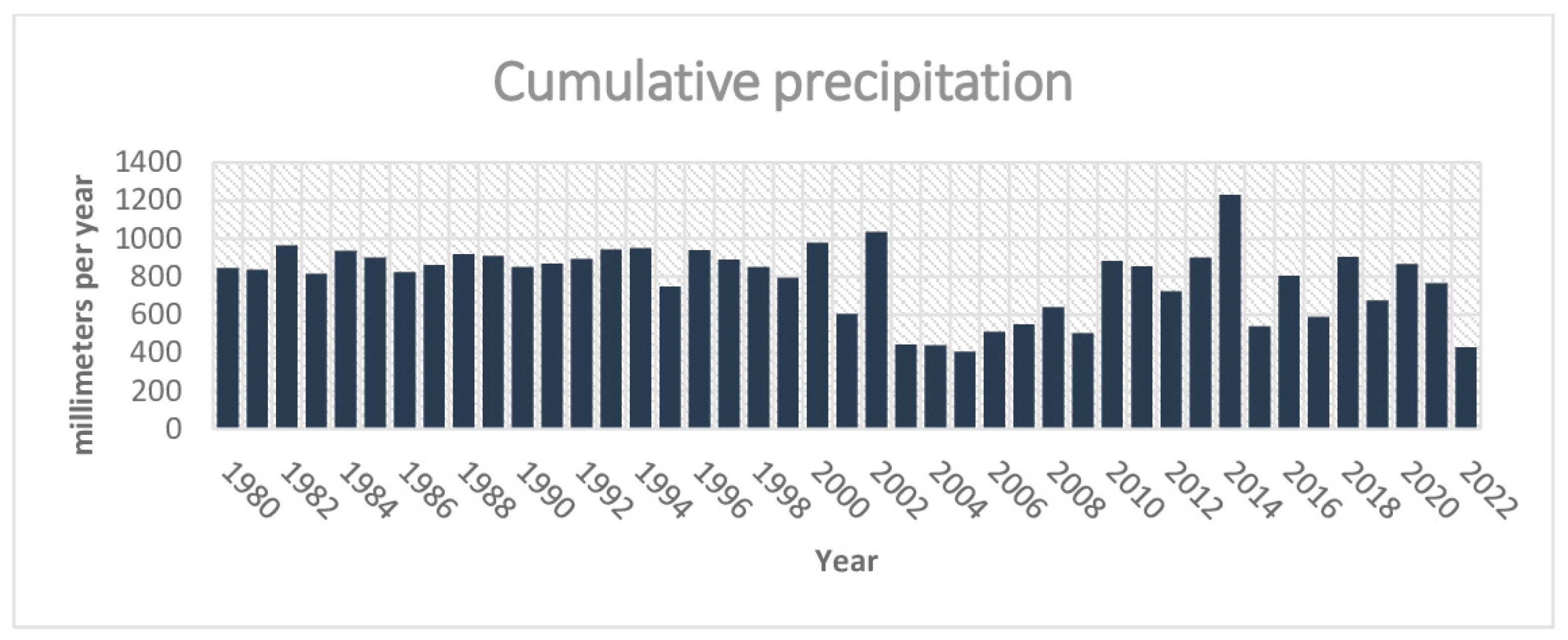 Cumulative precipitation

millimeters per year

1400
1200
1000
800
600
400
200
0

1980 1982 1984 1986 1988 1990 1992 1994 1996 1998 2000 2002 2004 2006 2008 2010 2012 2014 2016 2018 2020 2022

Year